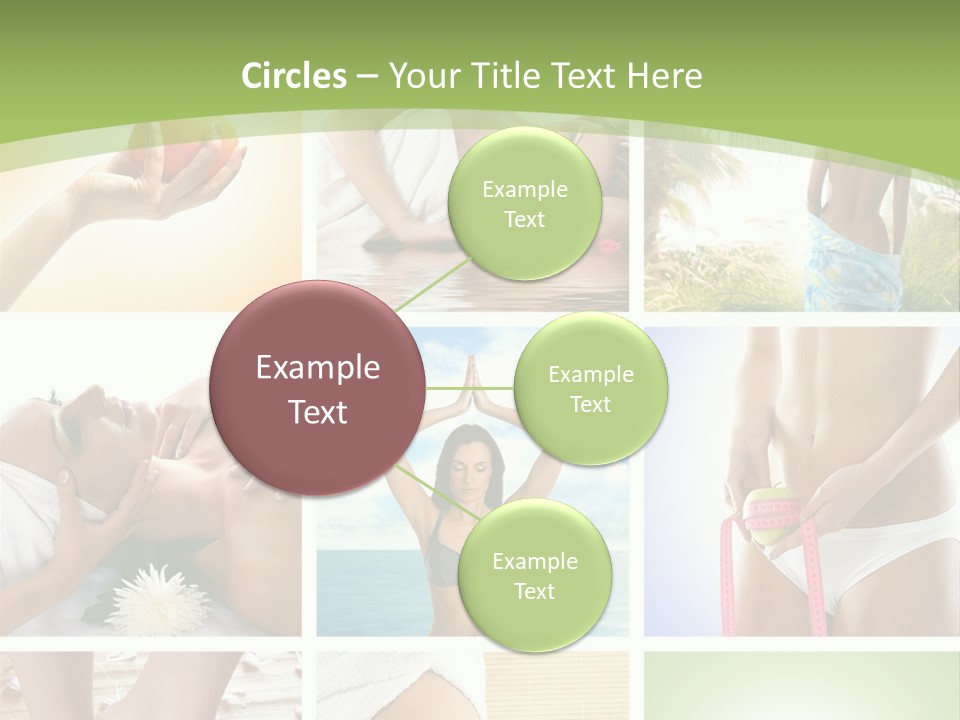 Circles – Your Title Text Here

Example Text

Example Text

Example Text

Example Text